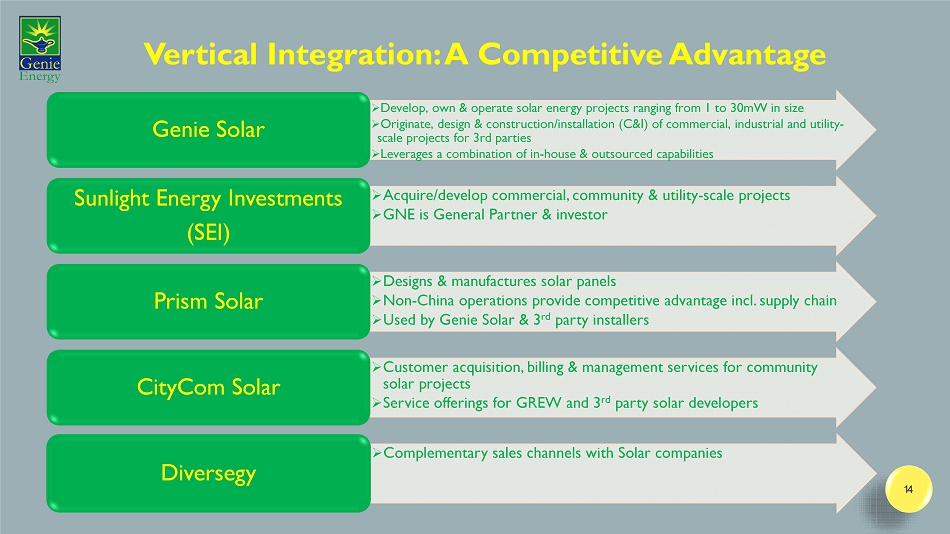 Genie Energy

Vertical Integration: A Competitive Advantage

Genie Solar

➢Develop, own & operate solar energy projects ranging from 1 to 30mW in size
➢Originate, design & construction/installation (C&I) of commercial, industrial and utility-scale projects for 3rd parties
➢Leverages a combination of in-house & outsourced capabilities

Sunlight Energy Investments (SEI)

➢Acquire/develop commercial, community & utility-scale projects
➢GNE is General Partner & investor

Prism Solar

➢Designs & manufactures solar panels
➢Non-China operations provide competitive advantage incl. supply chain
➢Used by Genie Solar & 3$^{rd}$ party installers

CityCom Solar

➢Customer acquisition, billing & management services for community solar projects
➢Service offerings for GREW and 3$^{rd}$ party solar developers

Diversegy

➢Complementary sales channels with Solar companies

14